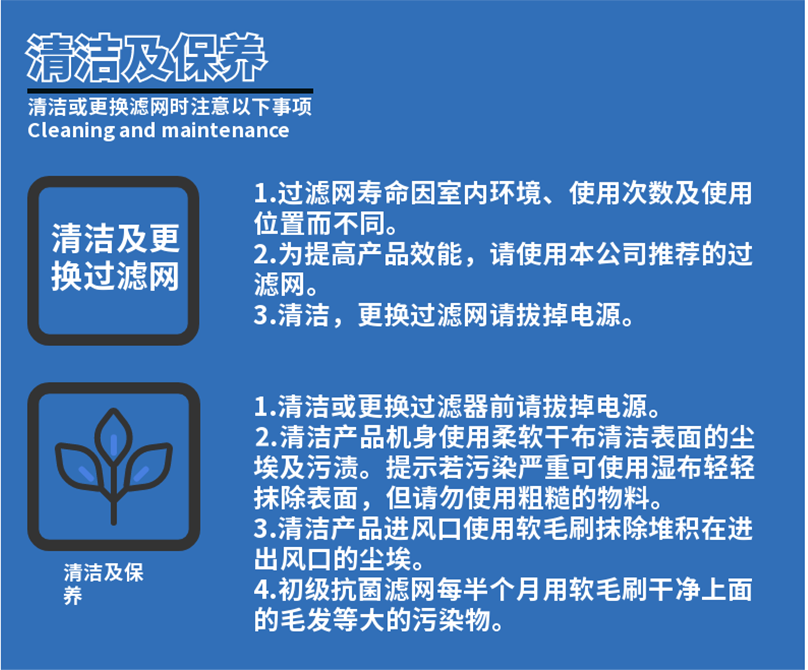 清洁及保养

清洁或更换滤网时注意以下事项
Cleaning and maintenance

清洁及更换过滤网

1.过滤网寿命因室内环境、使用次数及使用位置而不同。
2.为提高产品效能，请使用本公司推荐的过滤网。
3.清洁，更换过滤网请拔掉电源。

清洁及保养

1.清洁或更换过滤器前请拔掉电源。
2.清洁产品机身使用柔软干布清洁表面的尘埃及污渍。提示若污染严重可使用湿布轻轻抹除表面，但请勿使用粗糙的物料。
3.清洁产品进风口使用软毛刷抹除堆积在进出风口的尘埃。
4.初级抗菌滤网每半个月用软毛刷干净上面的毛发等大的污染物。